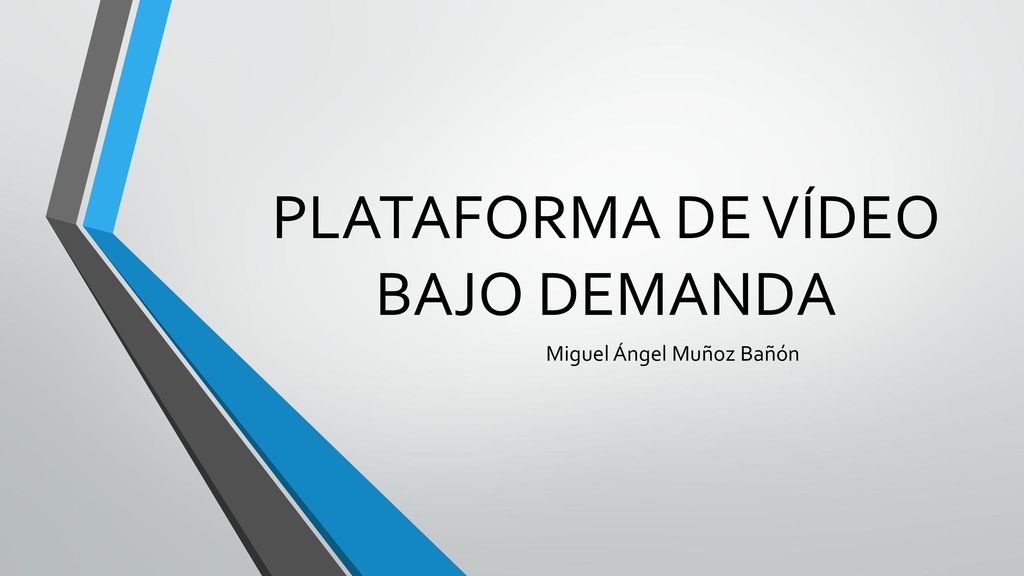 PLATAFORMA DE VÍDEO BAJO DEMANDA

Miguel Ángel Muñoz Bañón